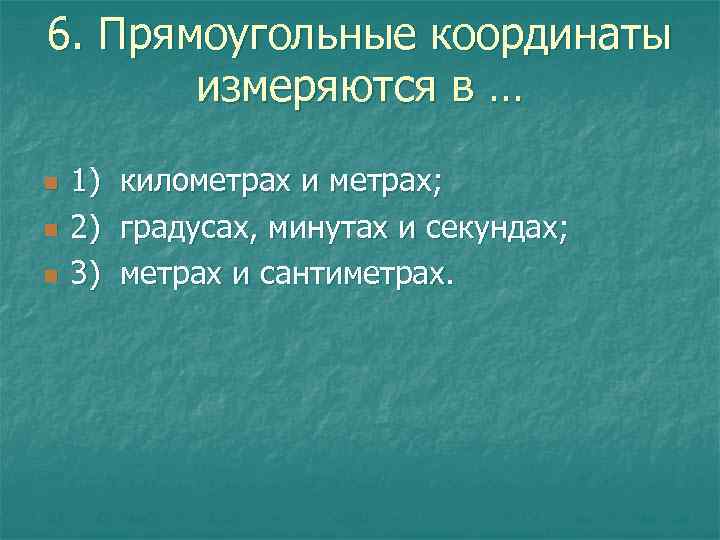 6. Прямоугольные координаты измеряются в …

1) километрах и метрах;
2) градусах, минутах и секундах;
3) метрах и сантиметрах.